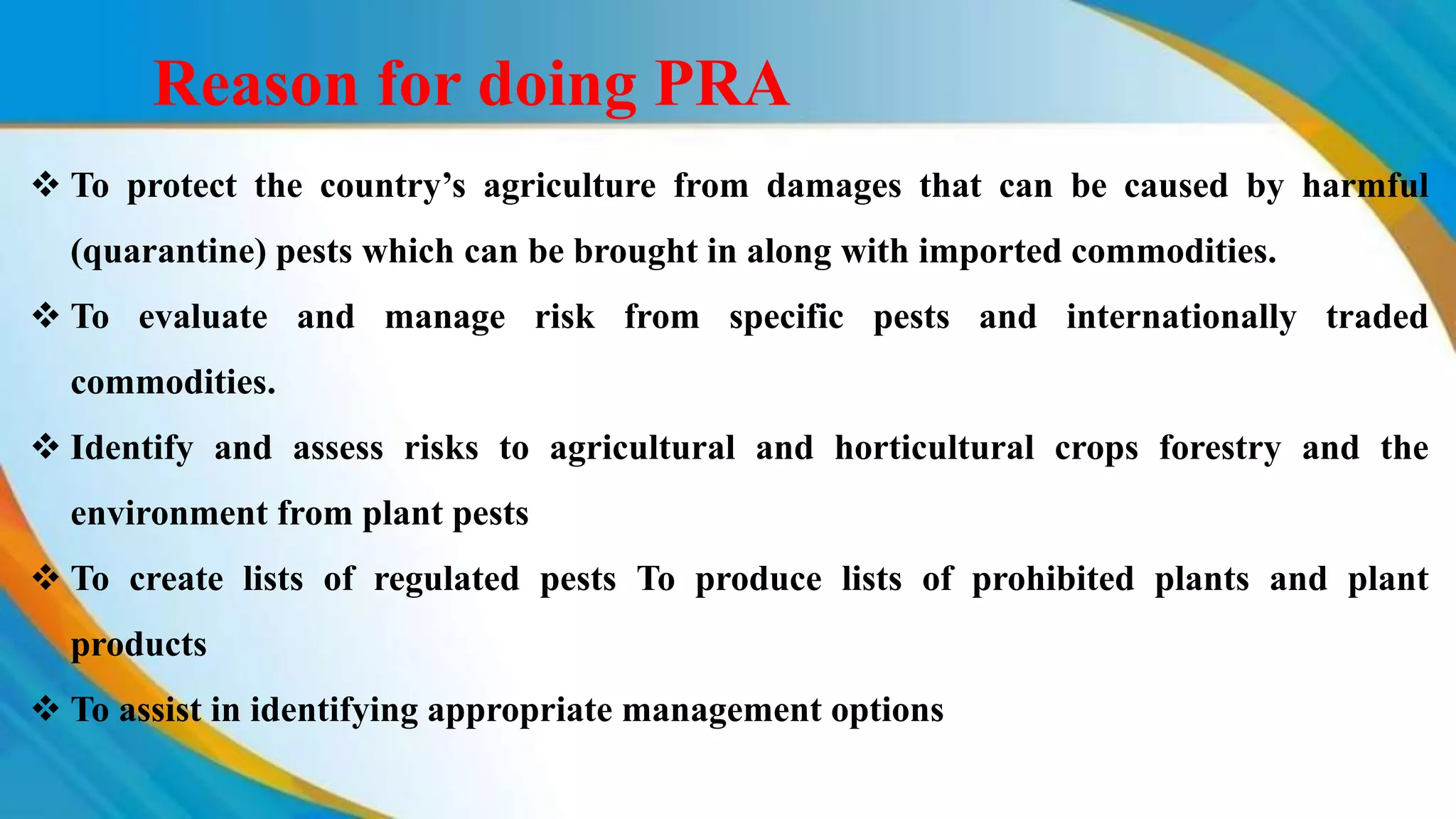 Reason for doing PRA

❖ To protect the country’s agriculture from damages that can be caused by harmful (quarantine) pests which can be brought in along with imported commodities.

❖ To evaluate and manage risk from specific pests and internationally traded commodities.

❖ Identify and assess risks to agricultural and horticultural crops forestry and the environment from plant pests

❖ To create lists of regulated pests To produce lists of prohibited plants and plant products

❖ To assist in identifying appropriate management options